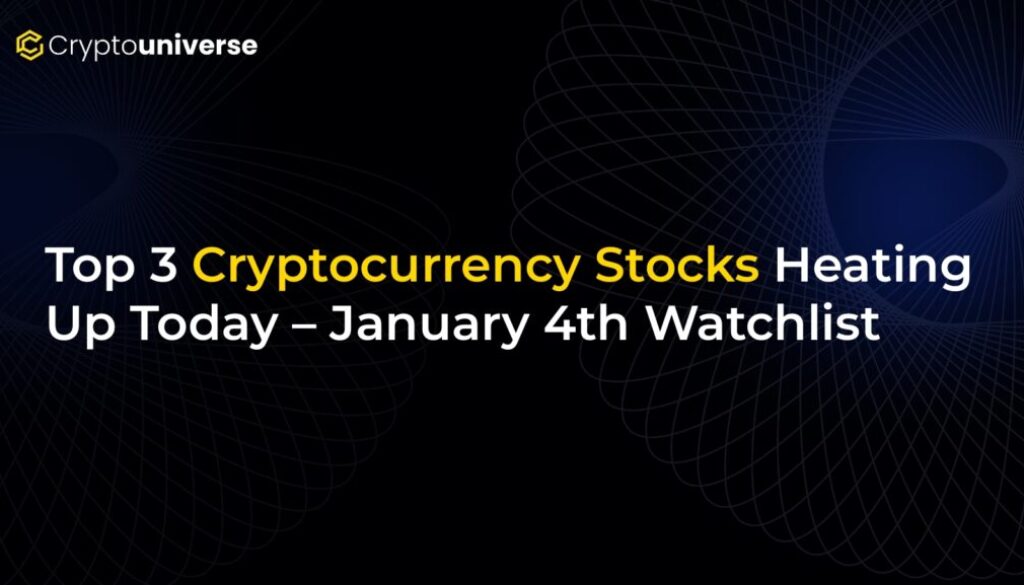 Cryptouniverse

Top 3 Cryptocurrency Stocks Heating Up Today – January 4th Watchlist